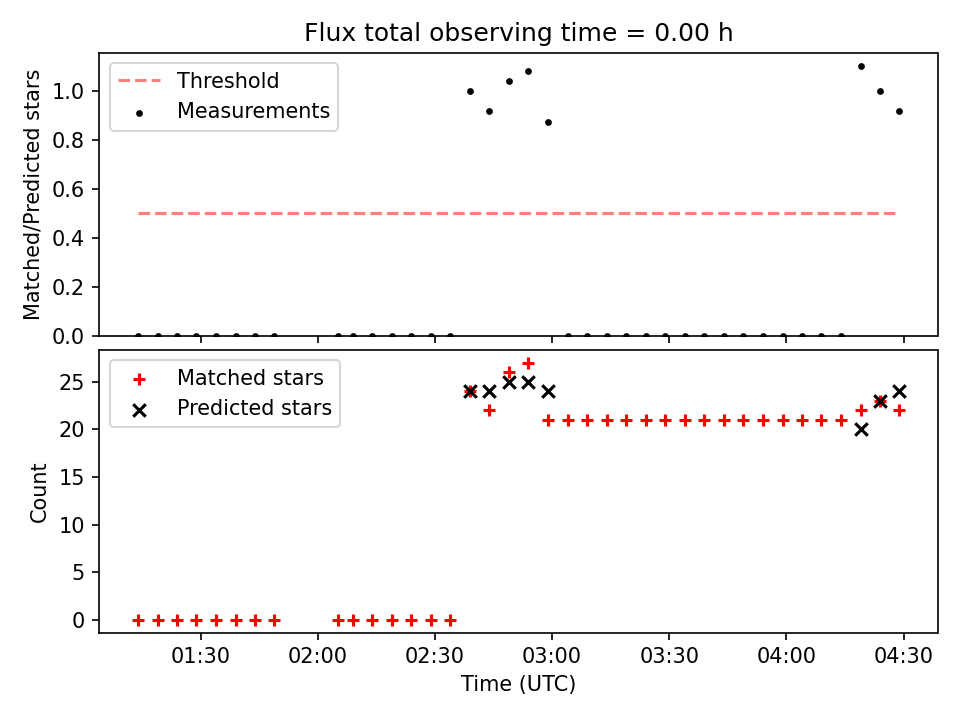 Flux total observing time = 0.00 h

Threshold
Measurements

Matched/Predicted stars

1.0
0.8
0.6
0.4
0.2
0.0

Matched stars
Predicted stars

Count

25
20
15
10
5
0

01:30
02:00
02:30
03:00
03:30
04:00
04:30

Time (UTC)